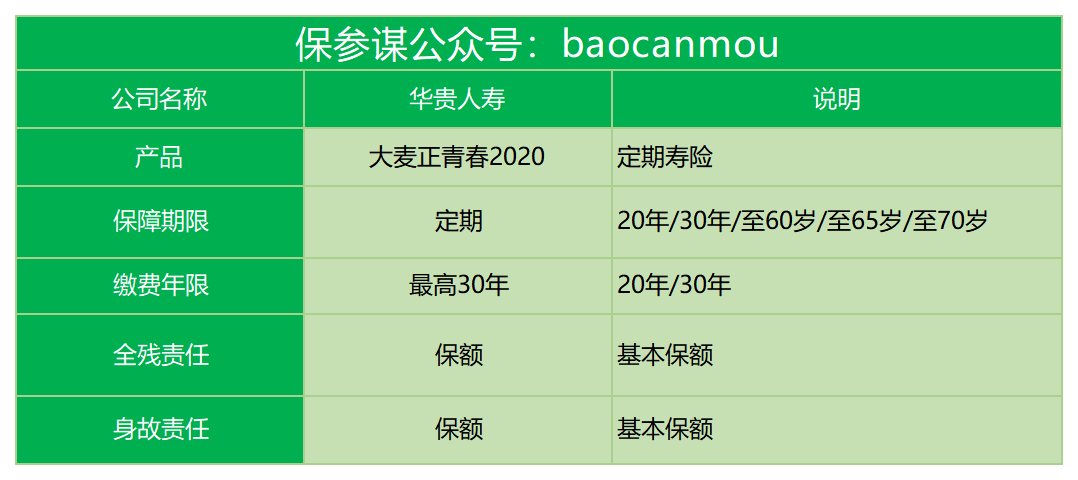 保参谋公众号：baocanmou

| 公司名称 | 华贵人寿 | 说明 |
|---|---|---|
| 产品 | 大麦正青春2020 | 定期寿险 |
| 保障期限 | 定期 | 20年/30年/至60岁/至65岁/至70岁 |
| 缴费年限 | 最高30年 | 20年/30年 |
| 全残责任 | 保额 | 基本保额 |
| 身故责任 | 保额 | 基本保额 |